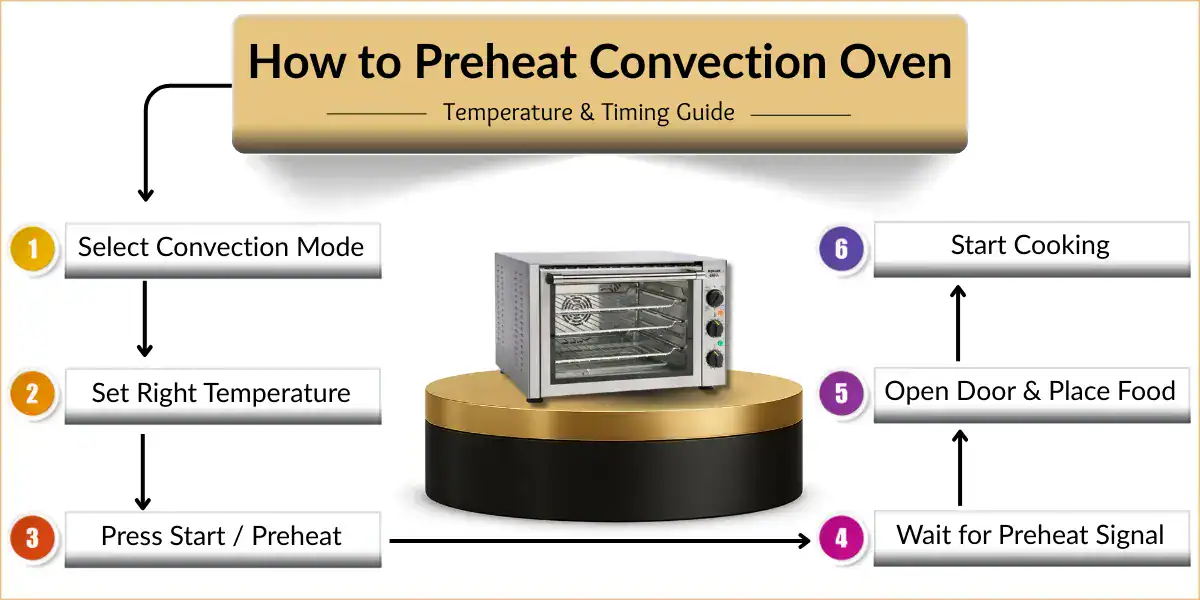 How to Preheat Convection Oven

Temperature & Timing Guide

1 Select Convection Mode

2 Set Right Temperature

3 Press Start / Preheat

4 Wait for Preheat Signal

5 Open Door & Place Food

6 Start Cooking